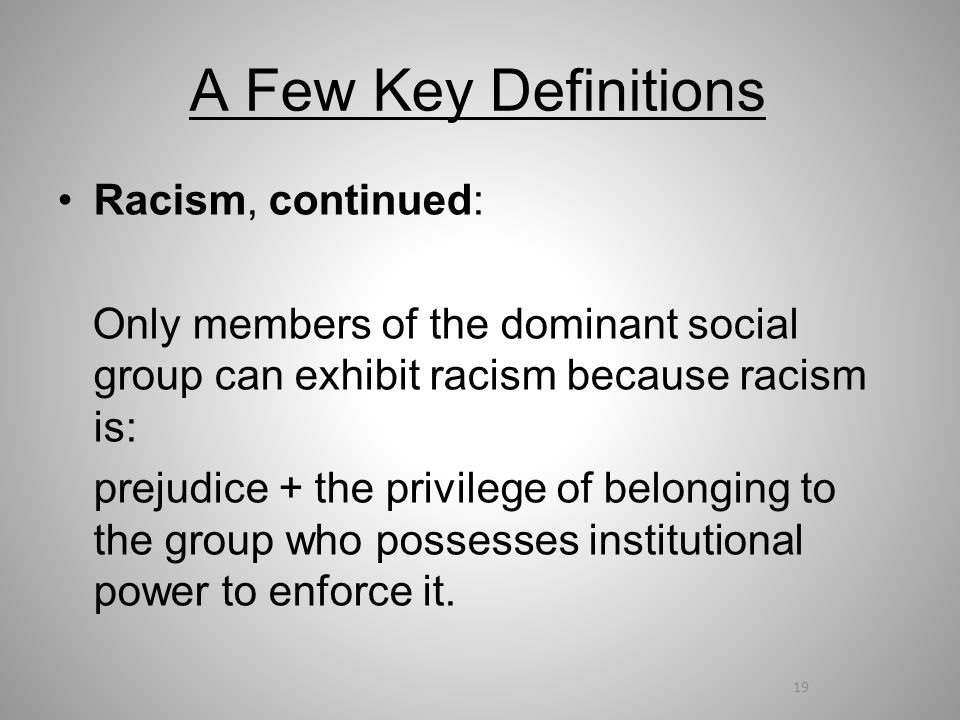 A Few Key Definitions

• Racism, continued:

Only members of the dominant social group can exhibit racism because racism is:

prejudice + the privilege of belonging to the group who possesses institutional power to enforce it.

19